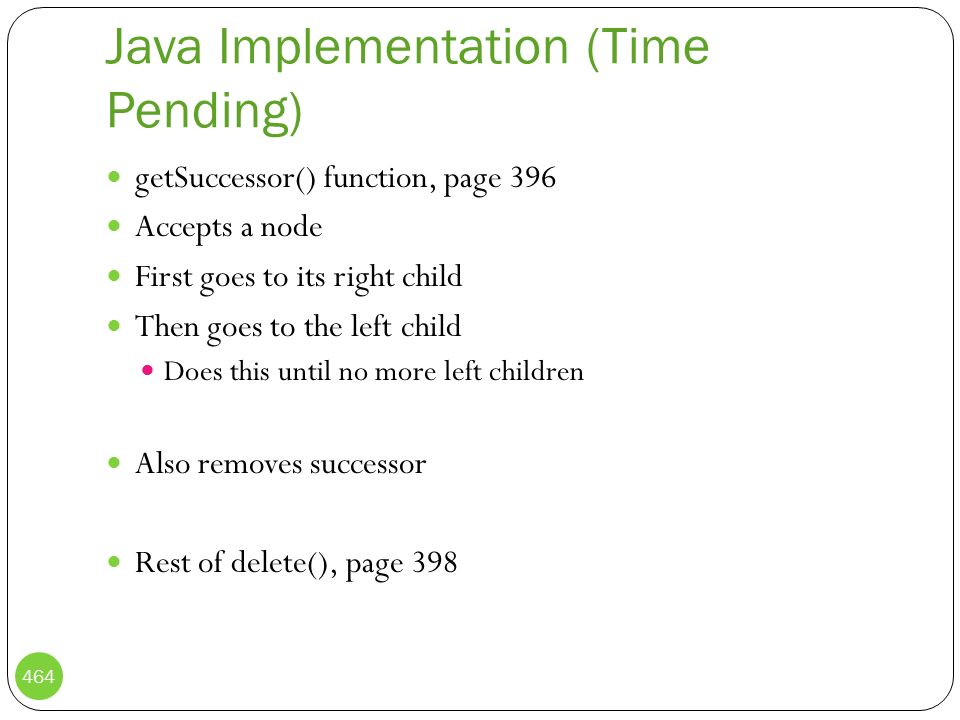 Java Implementation (Time Pending)

- getSuccessor() function, page 396
- Accepts a node
- First goes to its right child
- Then goes to the left child
  - Does this until no more left children

- Also removes successor

- Rest of delete(), page 398

464